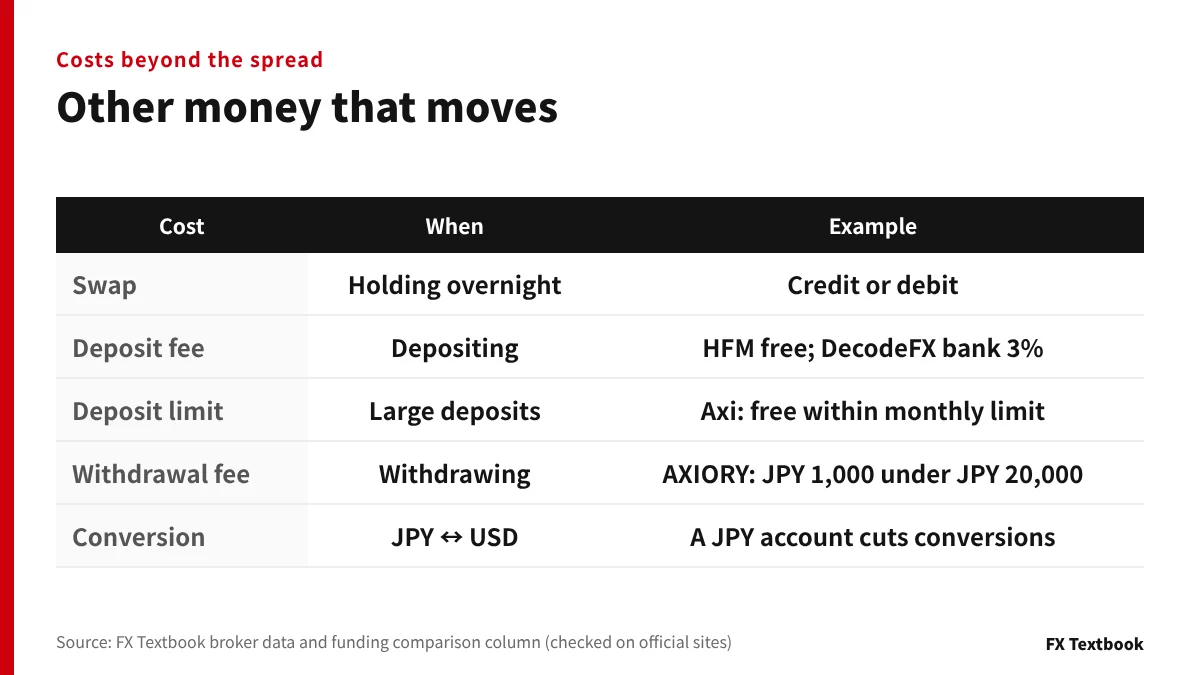 Costs beyond the spread

Other money that moves

| Cost | When | Example |
|---|---|---|
| Swap | Holding overnight | Credit or debit |
| Deposit fee | Depositing | HFM free; DecodeFX bank 3% |
| Deposit limit | Large deposits | Axi: free within monthly limit |
| Withdrawal fee | Withdrawing | AXIORY: JPY 1,000 under JPY 20,000 |
| Conversion | JPY ↔ USD | A JPY account cuts conversions |

Source: FX Textbook broker data and funding comparison column (checked on official sites)

FX Textbook